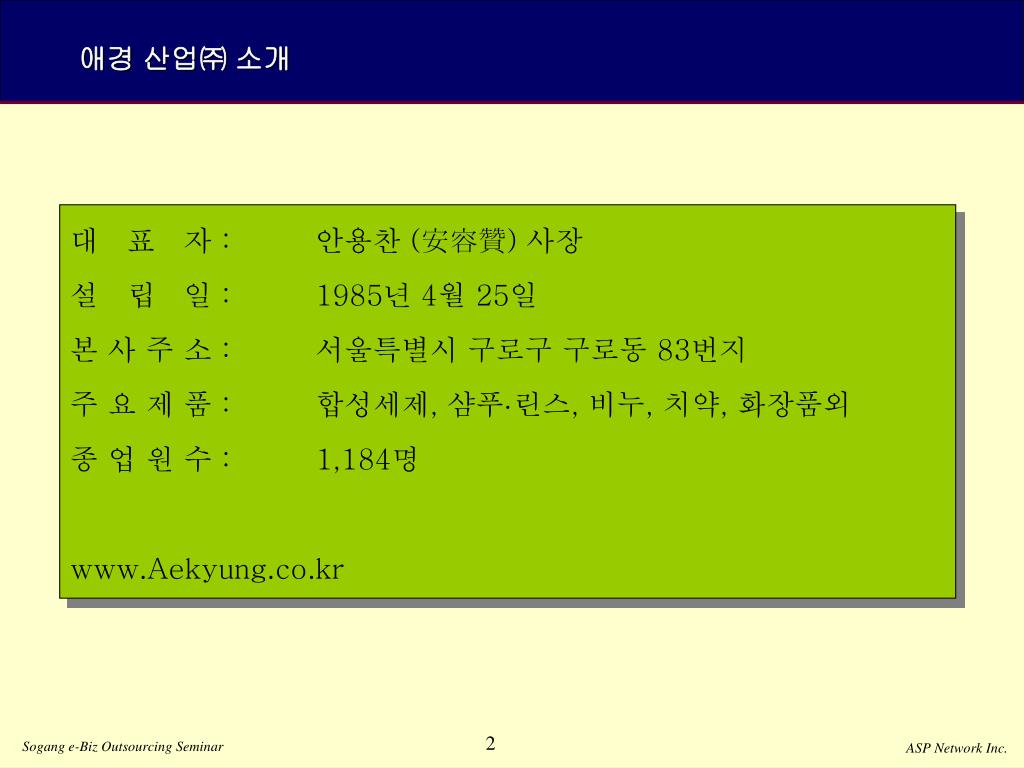 애경 산업㈜ 소개

대 표 자 : 안용찬 (安容贊) 사장

설 립 일 : 1985년 4월 25일

본 사 주 소 : 서울특별시 구로구 구로동 83번지

주 요 제 품 : 합성세제, 샴푸·린스, 비누, 치약, 화장품외

종 업 원 수 : 1,184명

www.Aekyung.co.kr

Sogang e-Biz Outsourcing Seminar

2

ASP Network Inc.